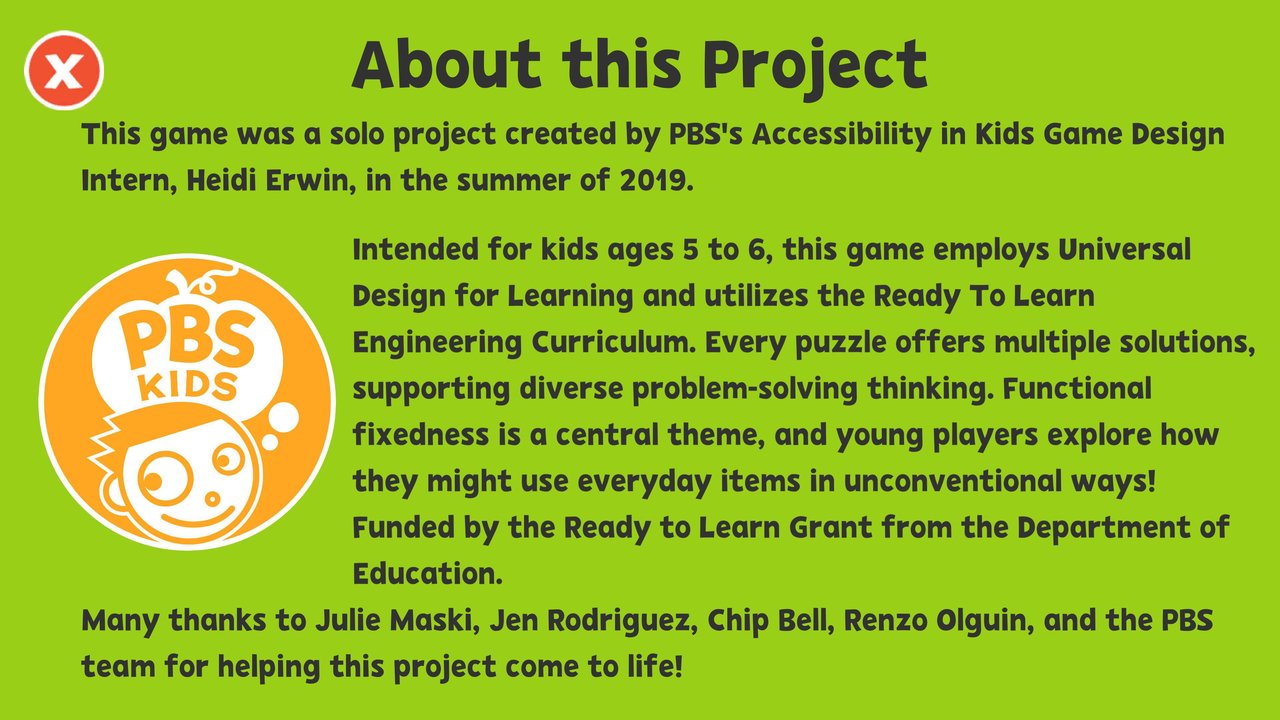 X

About this Project

This game was a solo project created by PBS's Accessibility in Kids Game Design Intern, Heidi Erwin, in the summer of 2019.

PBS KIDS

Intended for kids ages 5 to 6, this game employs Universal Design for Learning and utilizes the Ready To Learn Engineering Curriculum. Every puzzle offers multiple solutions, supporting diverse problem-solving thinking. Functional fixedness is a central theme, and young players explore how they might use everyday items in unconventional ways! Funded by the Ready to Learn Grant from the Department of Education.

Many thanks to Julie Maski, Jen Rodriguez, Chip Bell, Renzo Olguin, and the PBS team for helping this project come to life!